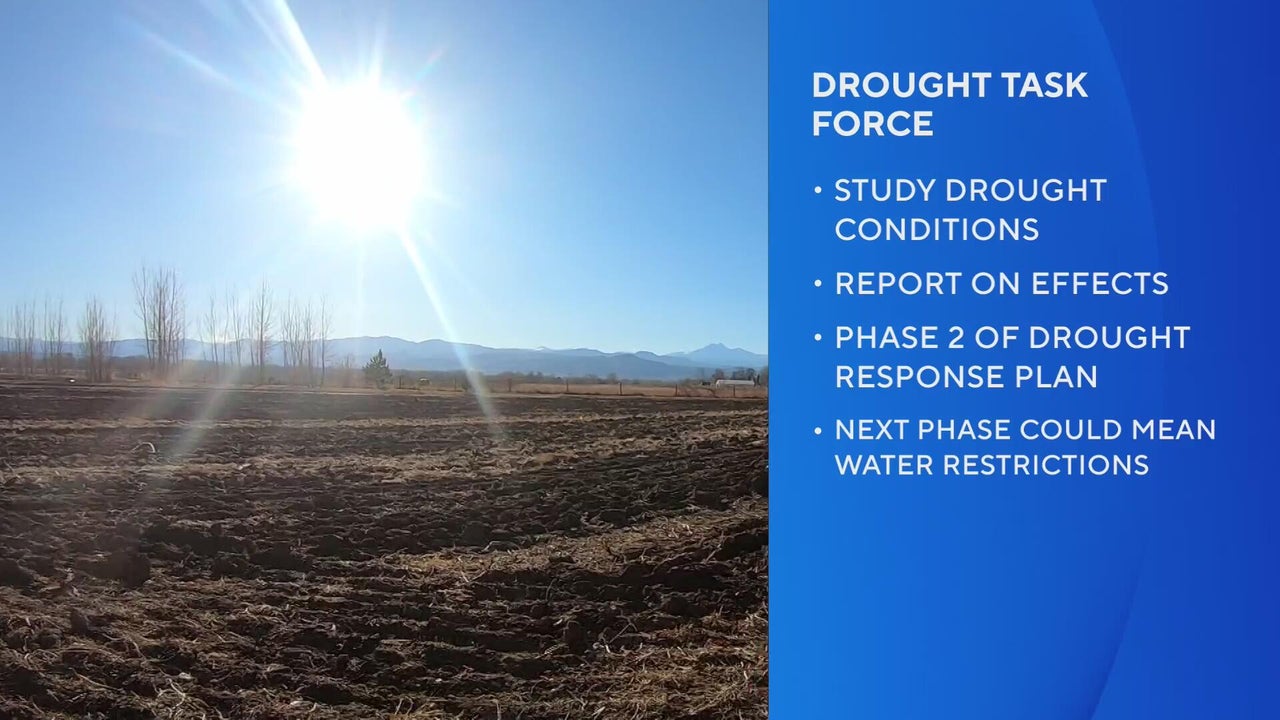 DROUGHT TASK FORCE

• STUDY DROUGHT CONDITIONS

• REPORT ON EFFECTS

• PHASE 2 OF DROUGHT RESPONSE PLAN

• NEXT PHASE COULD MEAN WATER RESTRICTIONS